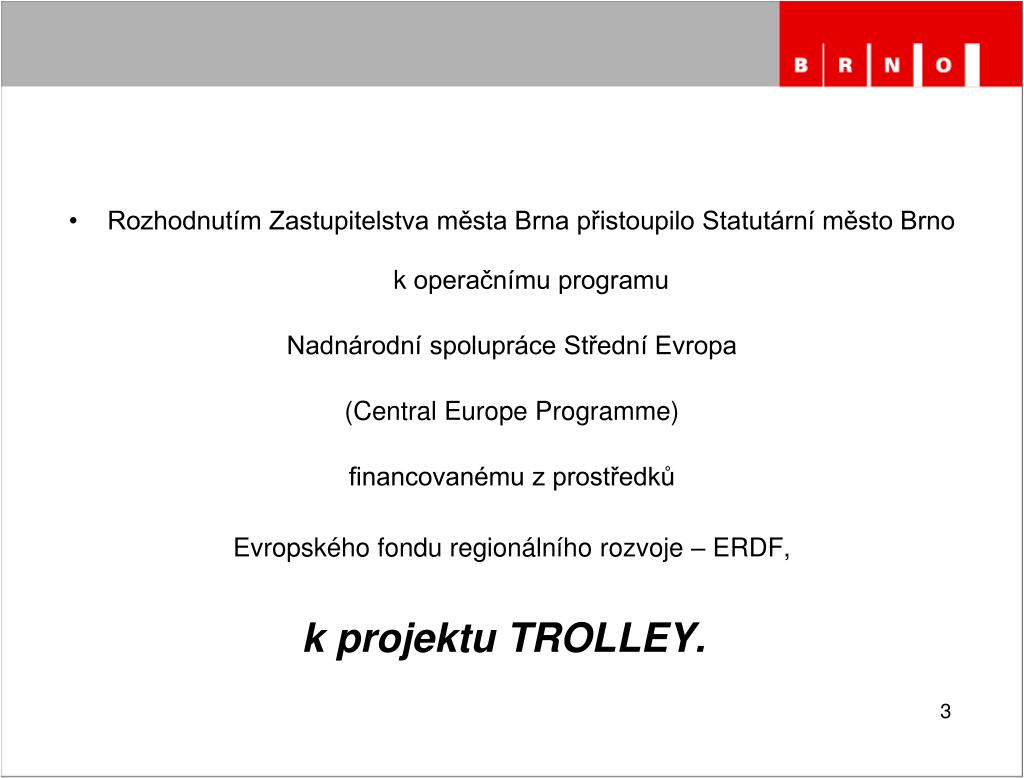 B R N O

• Rozhodnutím Zastupitelstva města Brna přistoupilo Statutární město Brno

k operačnímu programu

Nadnárodní spolupráce Střední Evropa

(Central Europe Programme)

financovanému z prostředků

Evropského fondu regionálního rozvoje – ERDF,

k projektu TROLLEY.

3